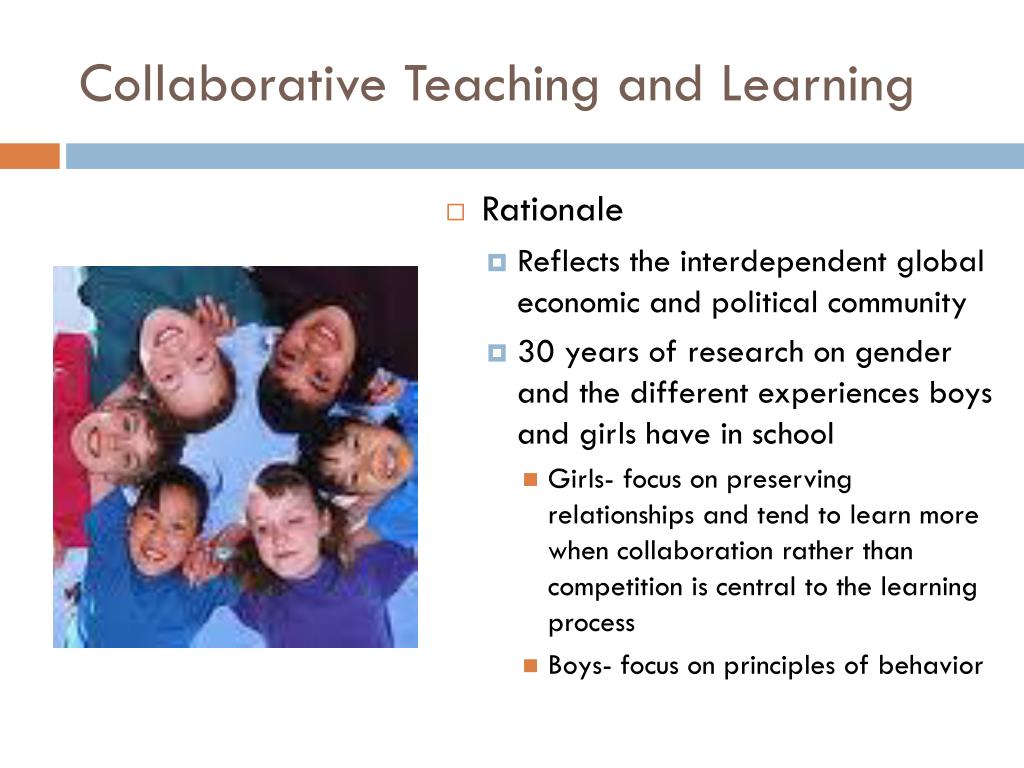 Collaborative Teaching and Learning

Rationale

Reflects the interdependent global economic and political community

30 years of research on gender and the different experiences boys and girls have in school

Girls- focus on preserving relationships and tend to learn more when collaboration rather than competition is central to the learning process

Boys- focus on principles of behavior